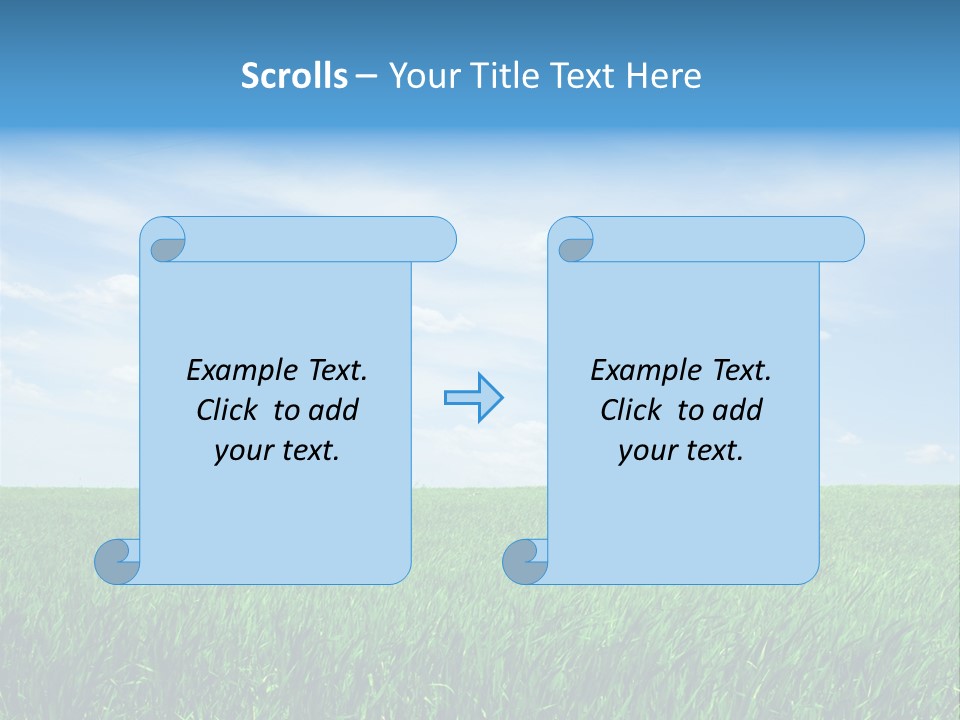 Scrolls – Your Title Text Here

Example Text. Click to add your text.

Example Text. Click to add your text.